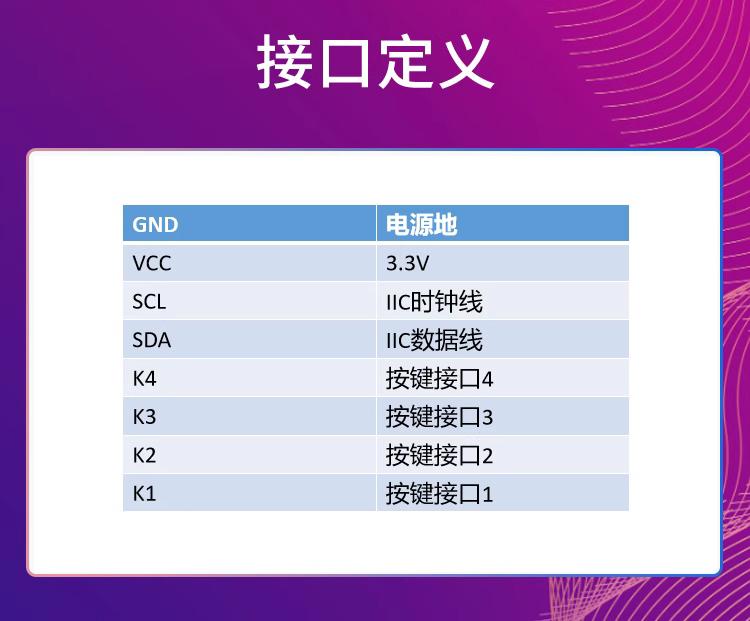 接口定义

| GND | 电源地 |
|---|---|
| VCC | 3.3V |
| SCL | IIC时钟线 |
| SDA | IIC数据线 |
| K4 | 按键接口4 |
| K3 | 按键接口3 |
| K2 | 按键接口2 |
| K1 | 按键接口1 |